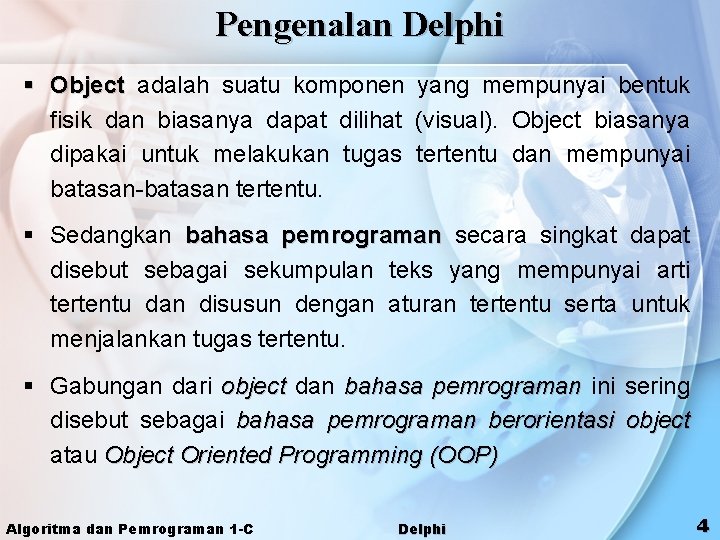 Pengenalan Delphi

▪ Object adalah suatu komponen yang mempunyai bentuk fisik dan biasanya dapat dilihat (visual). Object biasanya dipakai untuk melakukan tugas tertentu dan mempunyai batasan-batasan tertentu.

▪ Sedangkan bahasa pemrograman secara singkat dapat disebut sebagai sekumpulan teks yang mempunyai arti tertentu dan disusun dengan aturan tertentu serta untuk menjalankan tugas tertentu.

▪ Gabungan dari object dan bahasa pemrograman ini sering disebut sebagai bahasa pemrograman berorientasi object atau Object Oriented Programming (OOP)

Algoritma dan Pemrograman 1-C Delphi 4